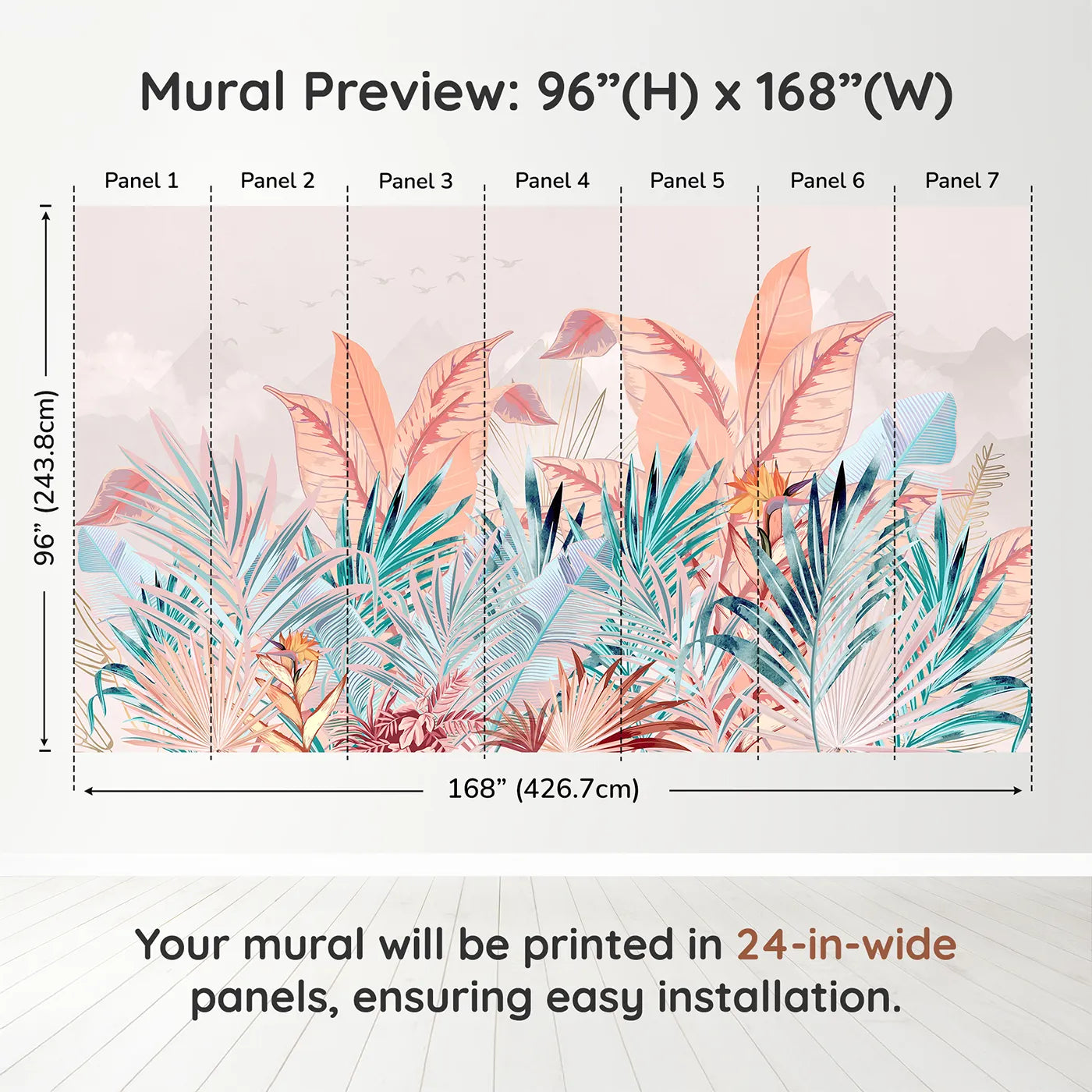 Mural Preview: 96”(H) x 168”(W)

Panel 1 Panel 2 Panel 3 Panel 4 Panel 5 Panel 6 Panel 7

96” (243.8cm)

168” (426.7cm)

Your mural will be printed in 24-in-wide panels, ensuring easy installation.